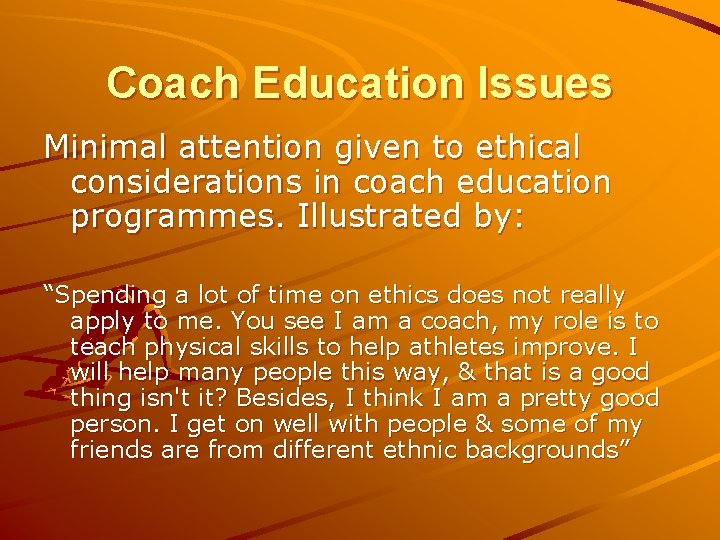 Coach Education Issues

Minimal attention given to ethical considerations in coach education programmes. Illustrated by:

“Spending a lot of time on ethics does not really apply to me. You see I am a coach, my role is to teach physical skills to help athletes improve. I will help many people this way, & that is a good thing isn't it? Besides, I think I am a pretty good person. I get on well with people & some of my friends are from different ethnic backgrounds”